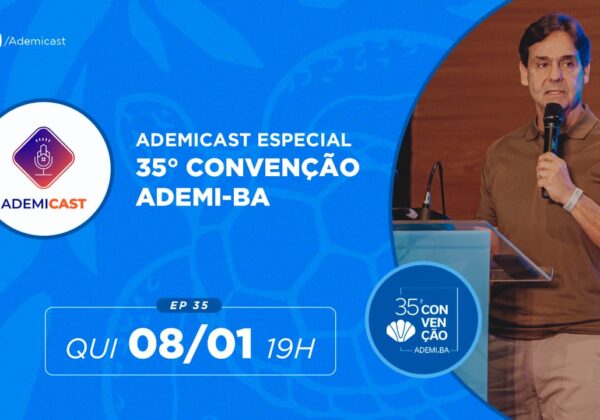 /Ademicast

ADEMICAST

ADEMICAST ESPECIAL
35° CONVENÇÃO
ADEMI-BA

EP 35

QUI 08/01 19H

35ª CON VEN ÇÃO
ADEMI.BA